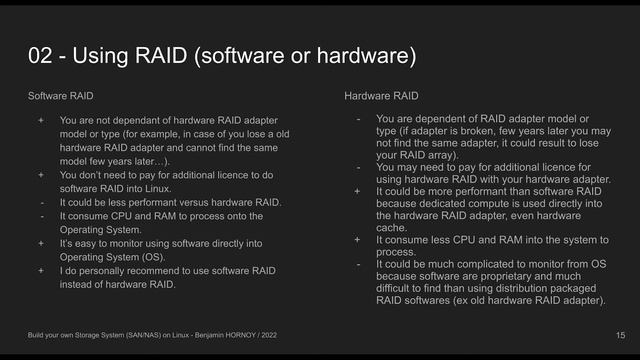 02 - Using RAID (software or hardware)

Software RAID

+ You are not dependant of hardware RAID adapter model or type (for example, in case of you lose a old hardware RAID adapter and cannot find the same model few years later…).
+ You don't need to pay for additional licence to do software RAID into Linux.
- It could be less performant versus hardware RAID.
- It consume CPU and RAM to process onto the Operating System.
+ It's easy to monitor using software directly into Operating System (OS).
+ I do personally recommend to use software RAID instead of hardware RAID.

Hardware RAID

- You are dependent of RAID adapter model or type (if adapter is broken, few years later you may not find the same adapter, it could result to lose your RAID array).
- You may need to pay for additional licence for using hardware RAID with your hardware adapter.
+ It could be more performant than software RAID because dedicated compute is used directly into the hardware RAID adapter, even hardware cache.
+ It consume less CPU and RAM into the system to process.
- It could be much complicated to monitor from OS because software are proprietary and much difficult to find than using distribution packaged RAID softwares (ex old hardware RAID adapter).

Build your own Storage System (SAN/NAS) on Linux - Benjamin HORNOY / 2022

15